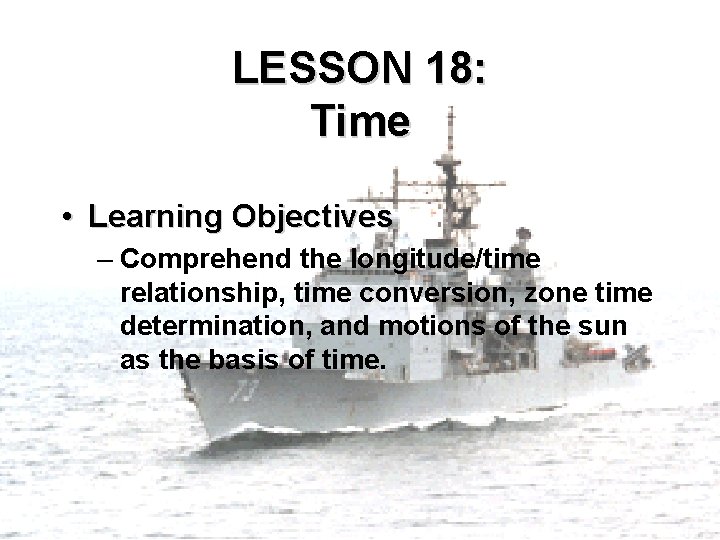 LESSON 18:
Time

• Learning Objectives
– Comprehend the longitude/time relationship, time conversion, zone time determination, and motions of the sun as the basis of time.

73